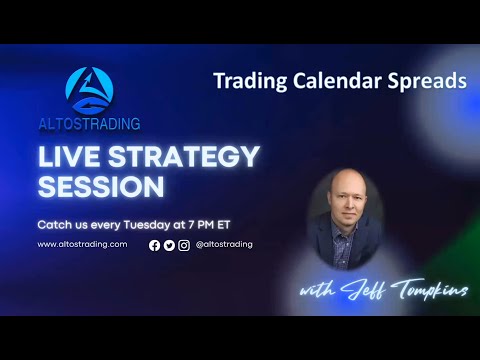 ALTOSTRADING

Trading Calendar Spreads

LIVE STRATEGY SESSION

Catch us every Tuesday at 7 PM ET

www.altostrading.com

@altostrading

with Jeff Tompkins